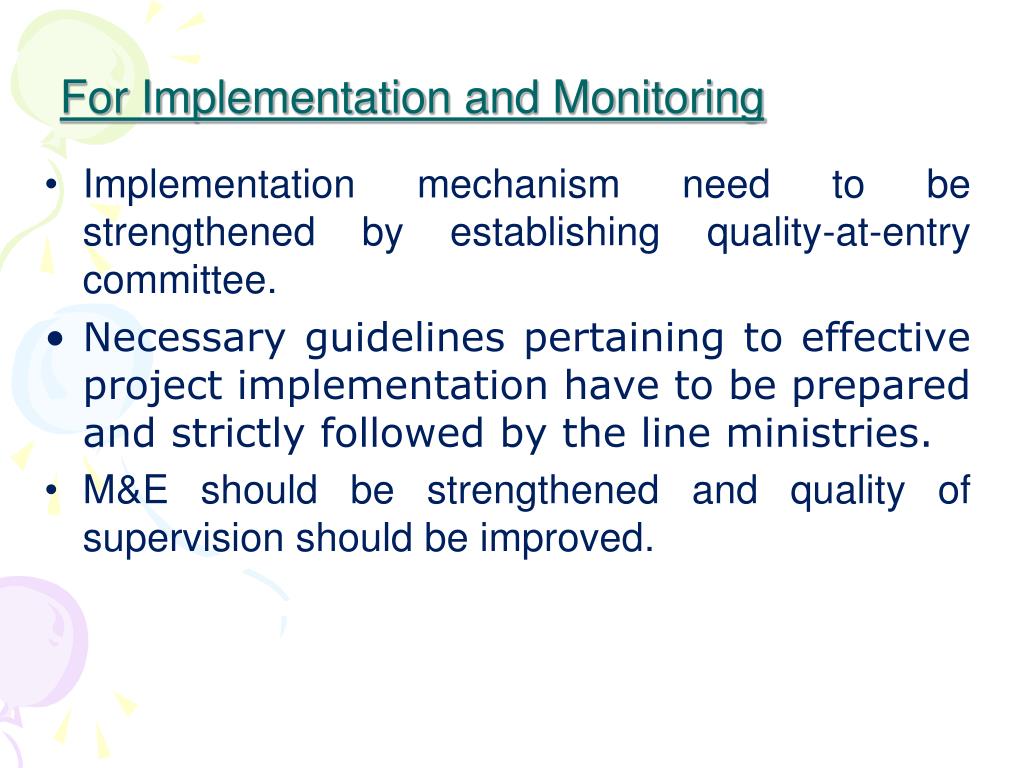 For Implementation and Monitoring

• Implementation mechanism need to be strengthened by establishing quality-at-entry committee.

• Necessary guidelines pertaining to effective project implementation have to be prepared and strictly followed by the line ministries.

• M&E should be strengthened and quality of supervision should be improved.